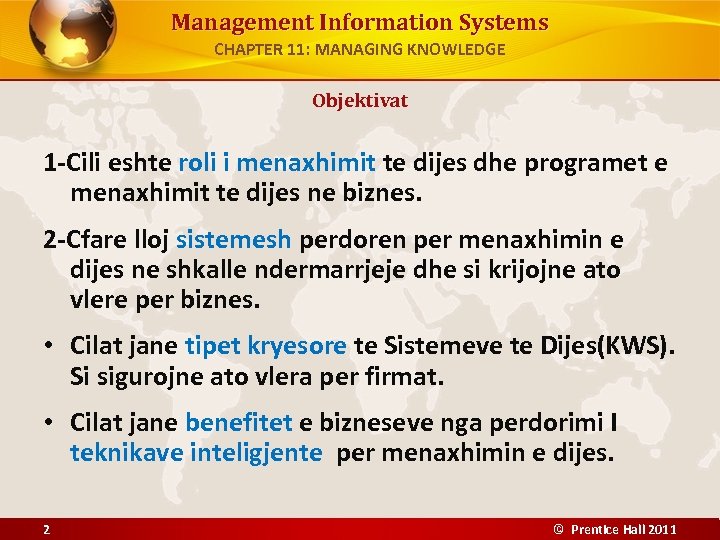 Management Information Systems
CHAPTER 11: MANAGING KNOWLEDGE

Objektivat

1-Cili eshte roli i menaxhimit te dijes dhe programet e menaxhimit te dijes ne biznes.

2-Cfare lloj sistemesh perdoren per menaxhimin e dijes ne shkalle ndermarrjeje dhe si krijojne ato vlere per biznes.

• Cilat jane tipet kryesore te Sistemeve te Dijes(KWS). Si sigurojne ato vlera per firmat.

• Cilat jane benefitet e bizneseve nga perdorimi I teknikave inteligjente per menaxhimin e dijes.

2

© Prentice Hall 2011